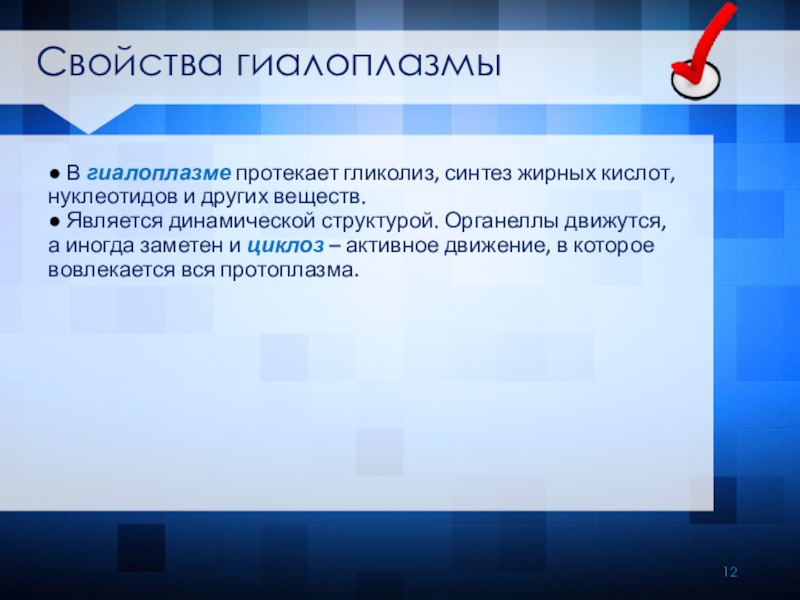 Свойства гиалоплазмы

● В гиалоплазме протекает гликолиз, синтез жирных кислот, нуклеотидов и других веществ.
● Является динамической структурой. Органеллы движутся, а иногда заметен и циклоз – активное движение, в которое вовлекается вся протоплазма.

12